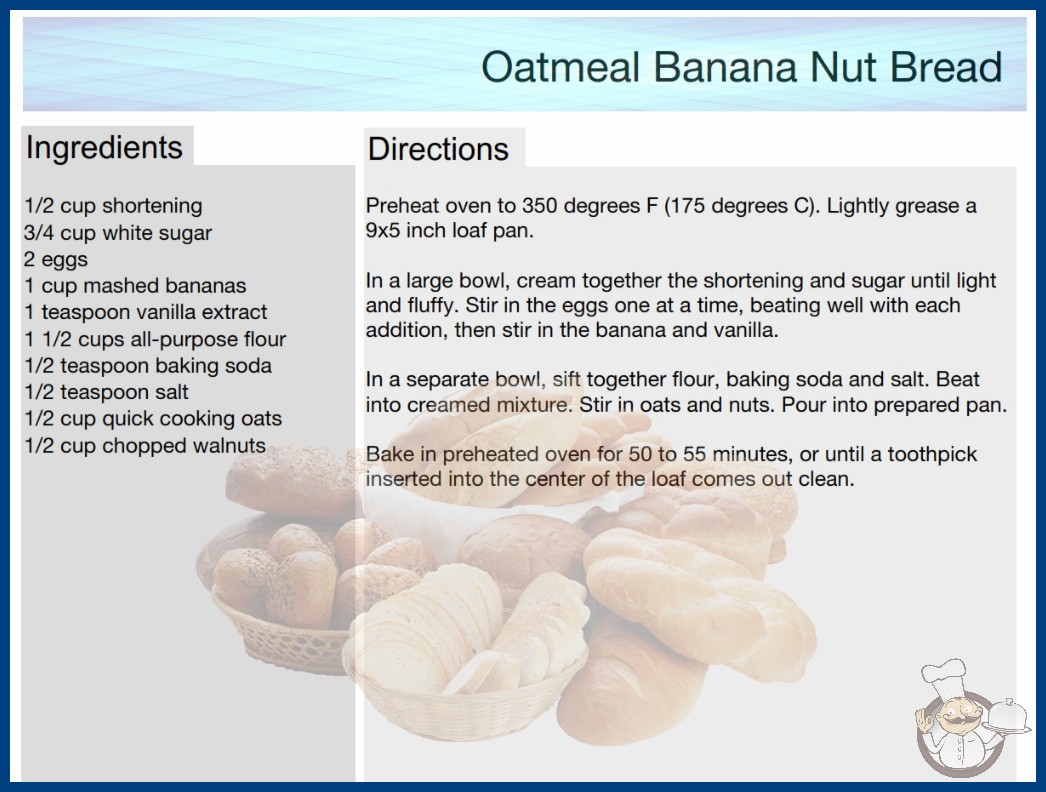 Oatmeal Banana Nut Bread

Ingredients

1/2 cup shortening
3/4 cup white sugar
2 eggs
1 cup mashed bananas
1 teaspoon vanilla extract
1 1/2 cups all-purpose flour
1/2 teaspoon baking soda
1/2 teaspoon salt
1/2 cup quick cooking oats
1/2 cup chopped walnuts

Directions

Preheat oven to 350 degrees F (175 degrees C). Lightly grease a 9x5 inch loaf pan.

In a large bowl, cream together the shortening and sugar until light and fluffy. Stir in the eggs one at a time, beating well with each addition, then stir in the banana and vanilla.

In a separate bowl, sift together flour, baking soda and salt. Beat into creamed mixture. Stir in oats and nuts. Pour into prepared pan.

Bake in preheated oven for 50 to 55 minutes, or until a toothpick inserted into the center of the loaf comes out clean.